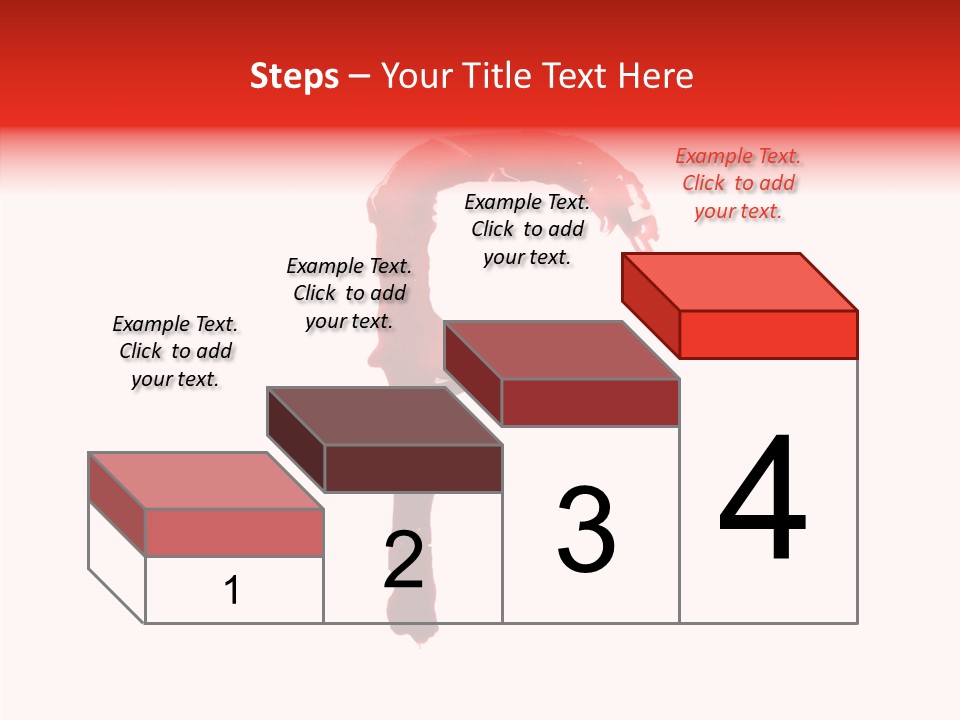 Steps – Your Title Text Here

Example Text. Click to add your text.

Example Text. Click to add your text.

Example Text. Click to add your text.

Example Text. Click to add your text.

1

2

3

4